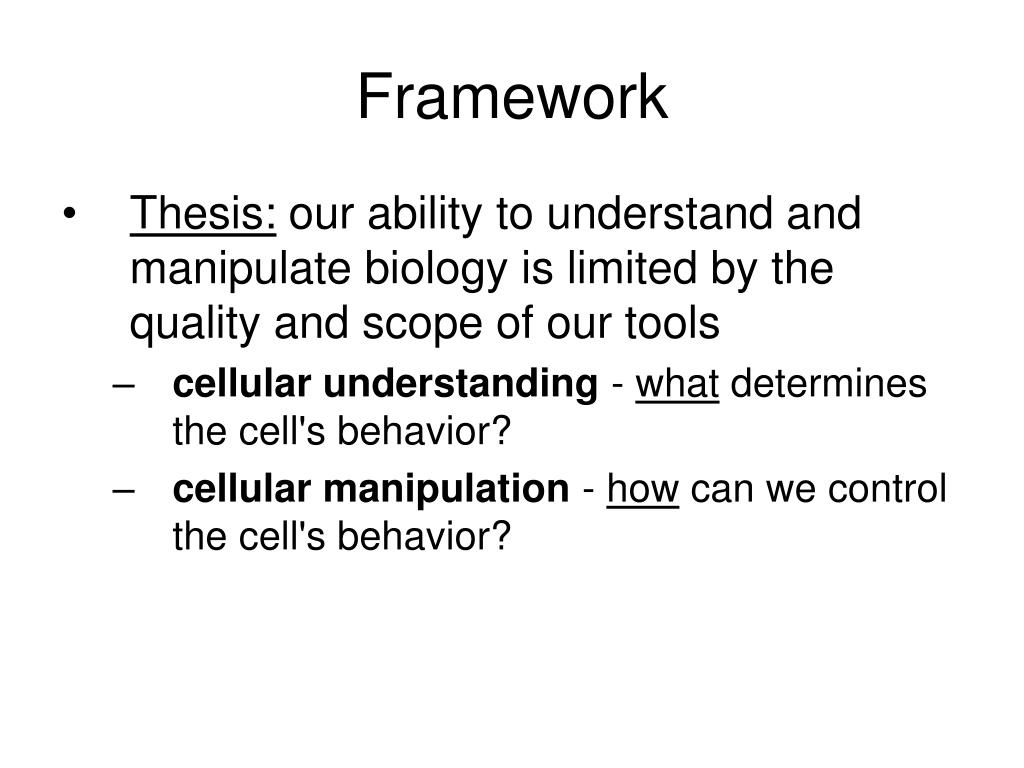 Framework

• Thesis: our ability to understand and manipulate biology is limited by the quality and scope of our tools

– cellular understanding - what determines the cell's behavior?

– cellular manipulation - how can we control the cell's behavior?